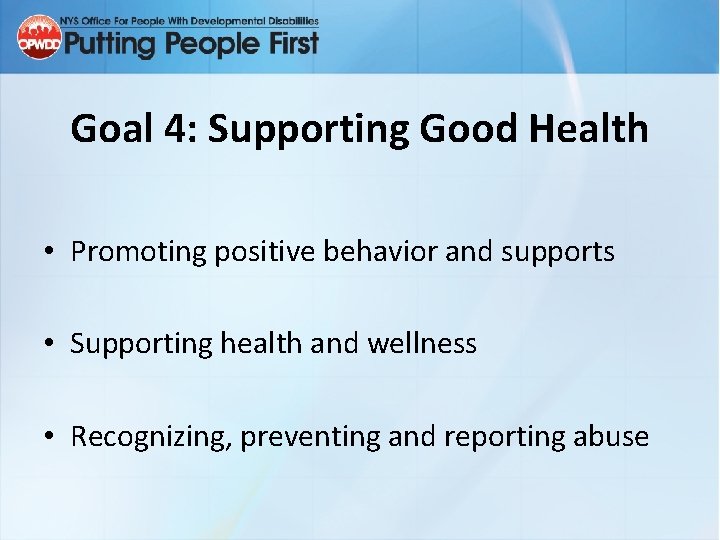 OPWDD NYS Office For People With Developmental Disabilities
Putting People First

Goal 4: Supporting Good Health

• Promoting positive behavior and supports

• Supporting health and wellness

• Recognizing, preventing and reporting abuse